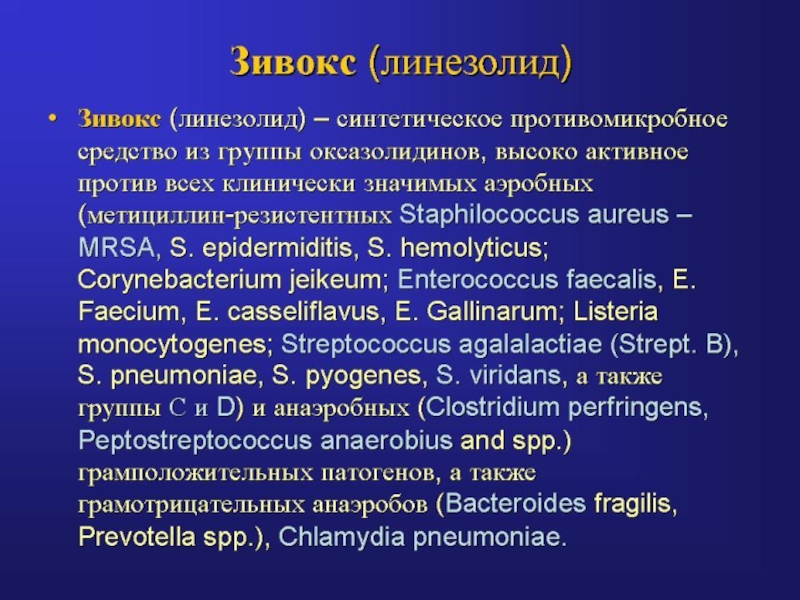 Зивокс (линезолид)

• Зивокс (линезолид) – синтетическое противомикробное средство из группы оксазолидинов, высоко активное против всех клинически значимых аэробных (метициллин-резистентных Staphilococcus aureus – MRSA, S. epidermiditis, S. hemolyticus; Corynebacterium jeikeum; Enterococcus faecalis, E. Faecium, E. casseliflavus, E. Gallinarum; Listeria monocytogenes; Streptococcus agalalactiae (Strept. B), S. pneumoniae, S. pyogenes, S. viridans, а также группы C и D) и анаэробных (Clostridium perfringens, Peptostreptococcus anaerobius and spp.) грамположительных патогенов, а также грамотрицательных анаэробов (Bacteroides fragilis, Prevotella spp.), Chlamydia pneumoniae.